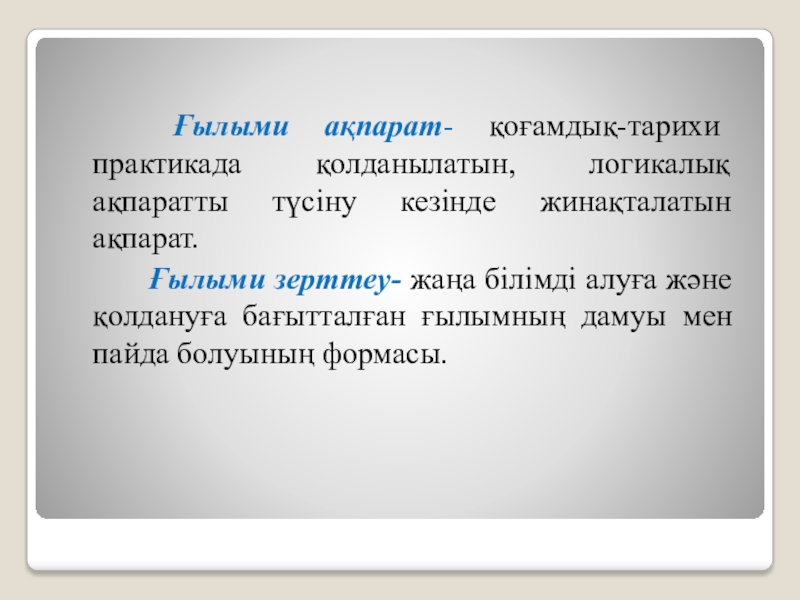 Ғылыми ақпарат- қоғамдық-тарихи практикада қолданылатын, логикалық ақпаратты түсіну кезінде жинақталатын ақпарат.

Ғылыми зерттеу- жаңа білімді алуға және қолдануға бағытталған ғылымның дамуы мен пайда болуының формасы.